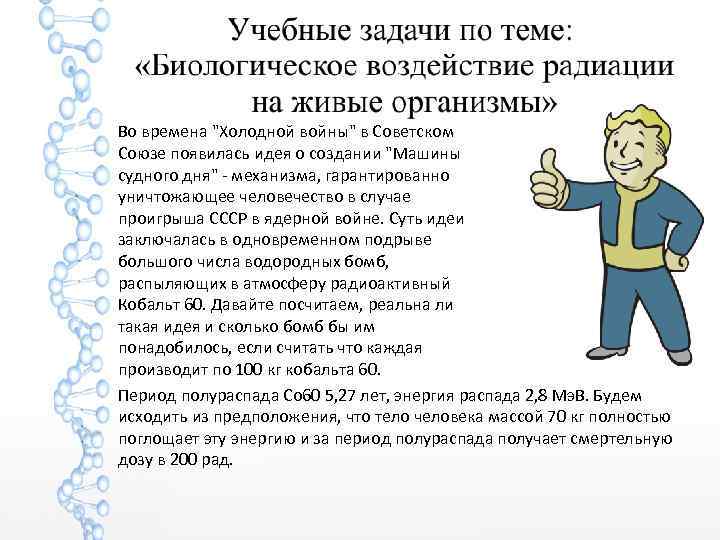 Учебные задачи по теме: «Биологическое воздействие радиации на живые организмы»

Во времена "Холодной войны" в Советском Союзе появилась идея о создании "Машины судного дня" - механизма, гарантированно уничтожающее человечество в случае проигрыша СССР в ядерной войне. Суть идеи заключалась в одновременном подрыве большого числа водородных бомб, распыляющих в атмосферу радиоактивный Кобальт 60. Давайте посчитаем, реальна ли такая идея и сколько бомб бы им понадобилось, если считать что каждая производит по 100 кг кобальта 60.

Период полураспада Co60 5,27 лет, энергия распада 2,8 МэВ. Будем исходить из предположения, что тело человека массой 70 кг полностью поглощает эту энергию и за период полураспада получает смертельную дозу в 200 рад.